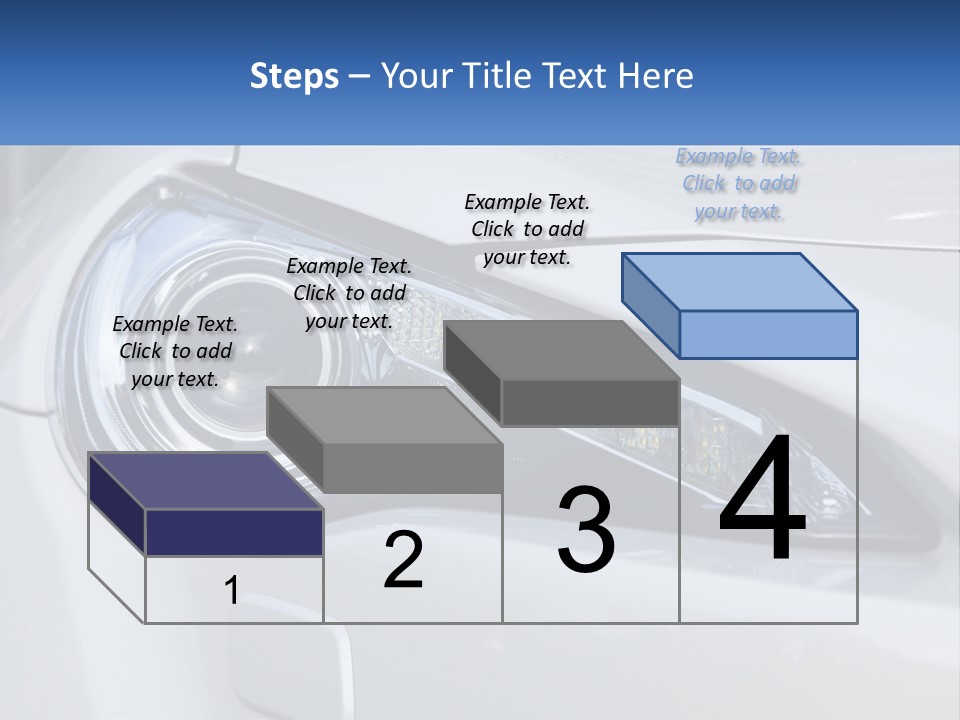 Steps – Your Title Text Here

Example Text. Click to add your text.

Example Text. Click to add your text.

Example Text. Click to add your text.

Example Text. Click to add your text.

1

2

3

4